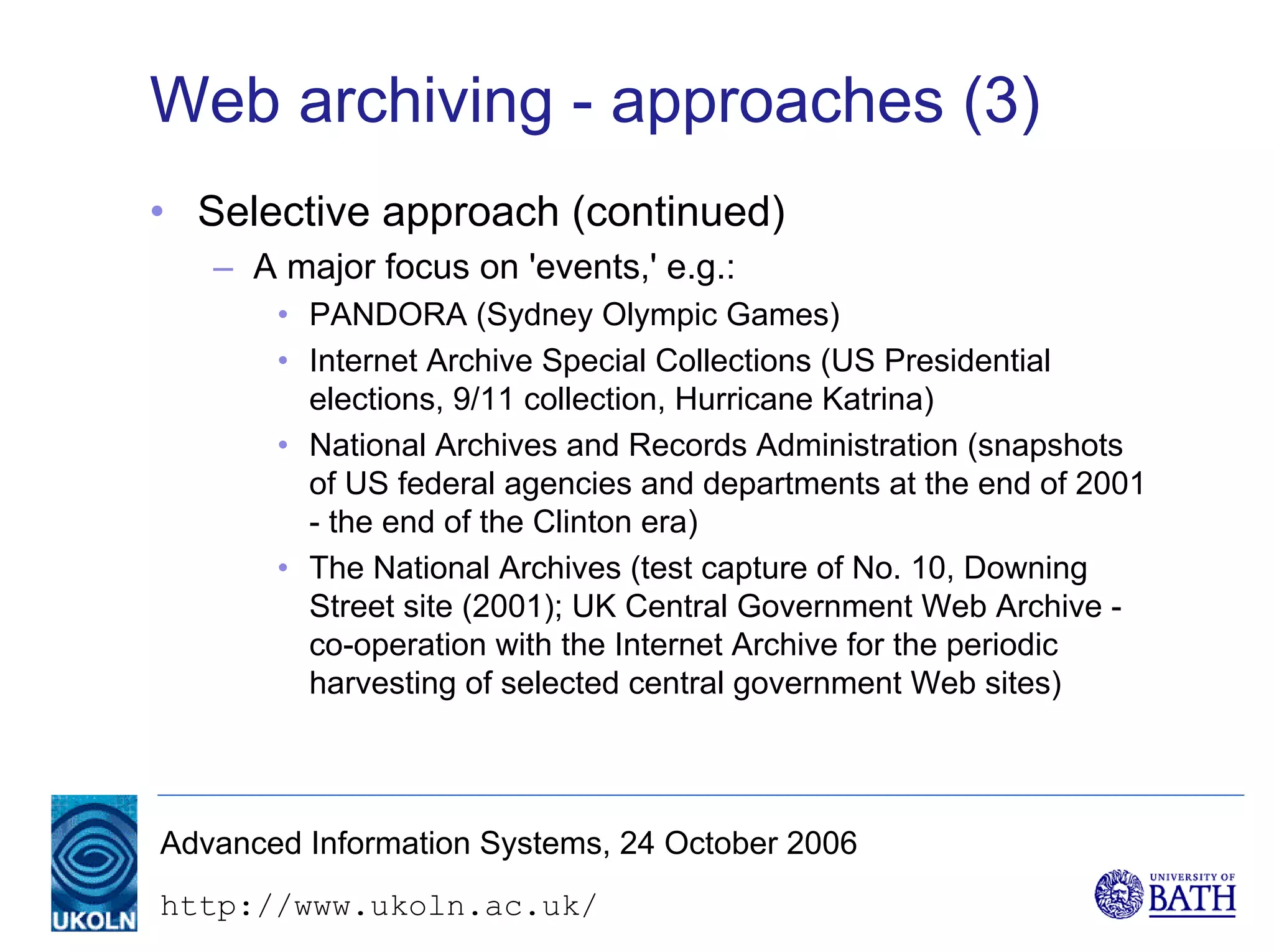 Web archiving - approaches (3)

• Selective approach (continued)

– A major focus on 'events,' e.g.:

• PANDORA (Sydney Olympic Games)

• Internet Archive Special Collections (US Presidential elections, 9/11 collection, Hurricane Katrina)

• National Archives and Records Administration (snapshots of US federal agencies and departments at the end of 2001 - the end of the Clinton era)

• The National Archives (test capture of No. 10, Downing Street site (2001); UK Central Government Web Archive - co-operation with the Internet Archive for the periodic harvesting of selected central government Web sites)

UKOLN

Advanced Information Systems, 24 October 2006

http://www.ukoln.ac.uk/

UNIVERSITY OF BATH